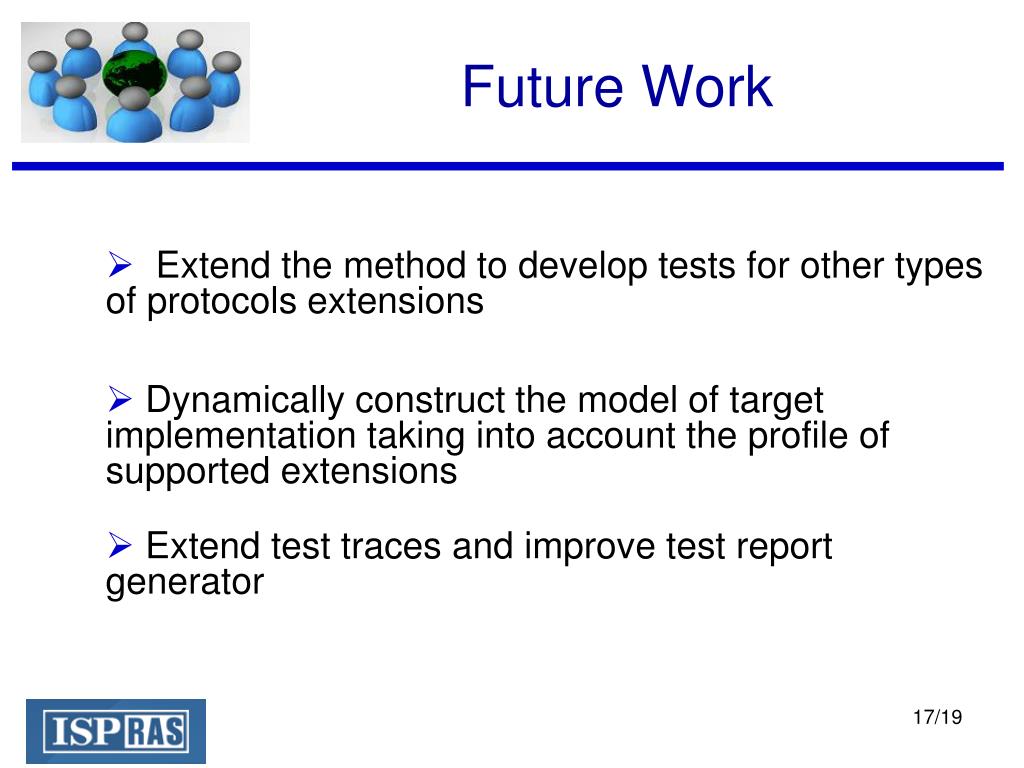 Future Work

➢ Extend the method to develop tests for other types of protocols extensions

➢ Dynamically construct the model of target implementation taking into account the profile of supported extensions

➢ Extend test traces and improve test report generator

ISP RAS

17/19